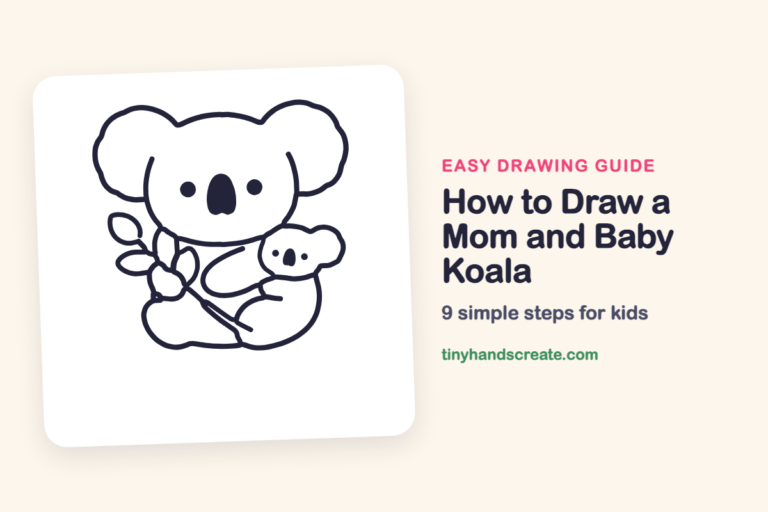 EASY DRAWING GUIDE

How to Draw a Mom and Baby Koala

9 simple steps for kids

tinyhandscreate.com